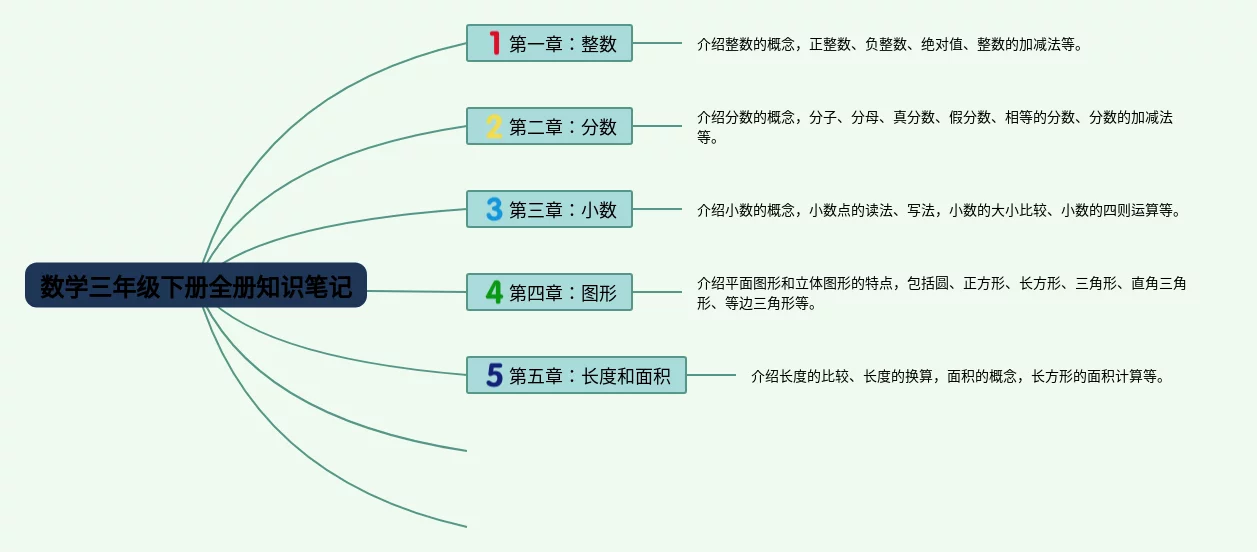 数学三年级下册全册知识笔记

1 第一章：整数

介绍整数的概念，正整数、负整数、绝对值、整数的加减法等。

2 第二章：分数

介绍分数的概念，分子、分母、真分数、假分数、相等的分数、分数的加减法等。

3 第三章：小数

介绍小数的概念，小数点的读法、写法，小数的大小比较、小数的四则运算等。

4 第四章：图形

介绍平面图形和立体图形的特点，包括圆、正方形、长方形、三角形、直角三角形、等边三角形等。

5 第五章：长度和面积

介绍长度的比较、长度的换算，面积的概念，长方形的面积计算等。